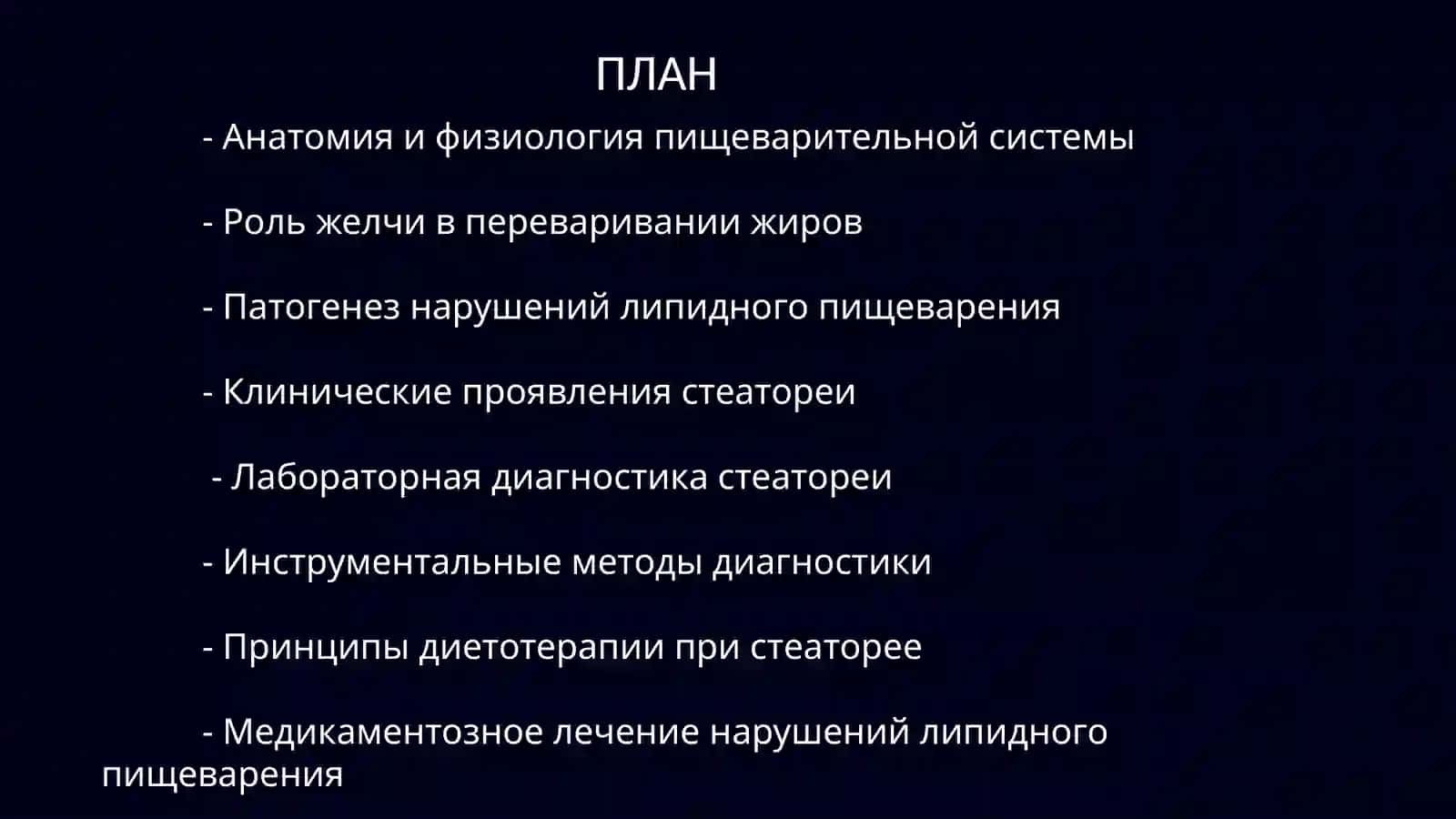 ПЛАН

- Анатомия и физиология пищеварительной системы

- Роль желчи в переваривании жиров

- Патогенез нарушений липидного пищеварения

- Клинические проявления стеатореи

- Лабораторная диагностика стеатореи

- Инструментальные методы диагностики

- Принципы диетотерапии при стеаторее

- Медикаментозное лечение нарушений липидного пищеварения